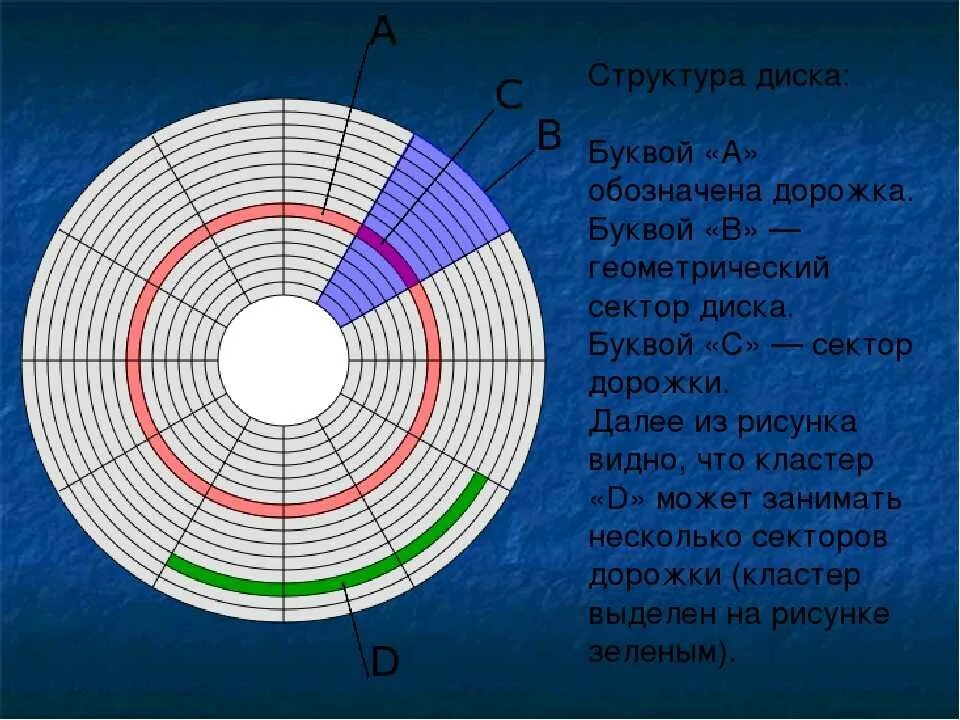 A
C
B
D

Структура диска:

Буквой «А» обозначена дорожка. Буквой «В» — геометрический сектор диска. Буквой «С» — сектор дорожки. Далее из рисунка видно, что кластер «D» может занимать несколько секторов дорожки (кластер выделен на рисунке зеленым).